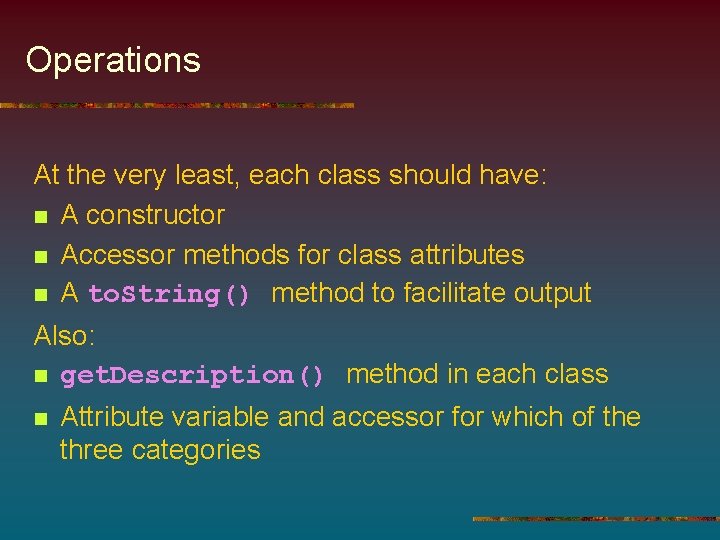 Operations

At the very least, each class should have:

- A constructor
- Accessor methods for class attributes
- A toString() method to facilitate output

Also:

- getDescription() method in each class
- Attribute variable and accessor for which of the three categories